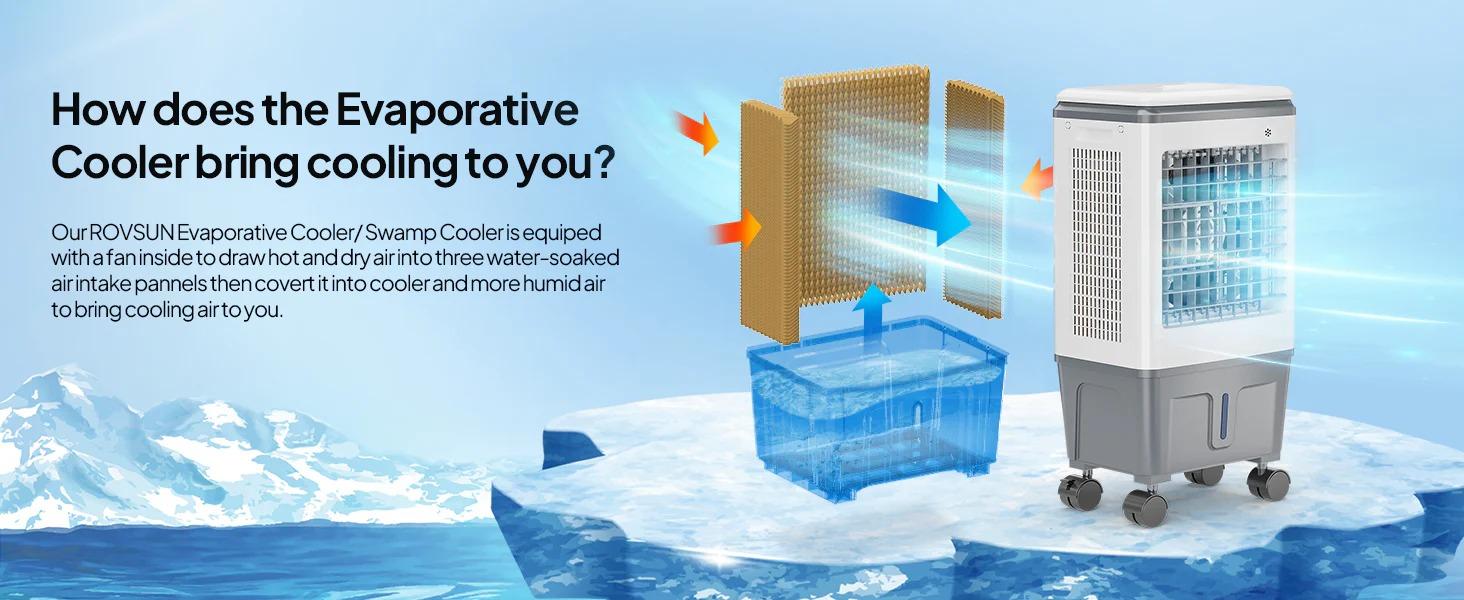 How does the Evaporative Cooler bring cooling to you?

Our ROVSUN Evaporative Cooler/ Swamp Cooler is equiped with a fan inside to draw hot and dry air into three water-soaked air intake pannels then covert it into cooler and more humid air to bring cooling air to you.